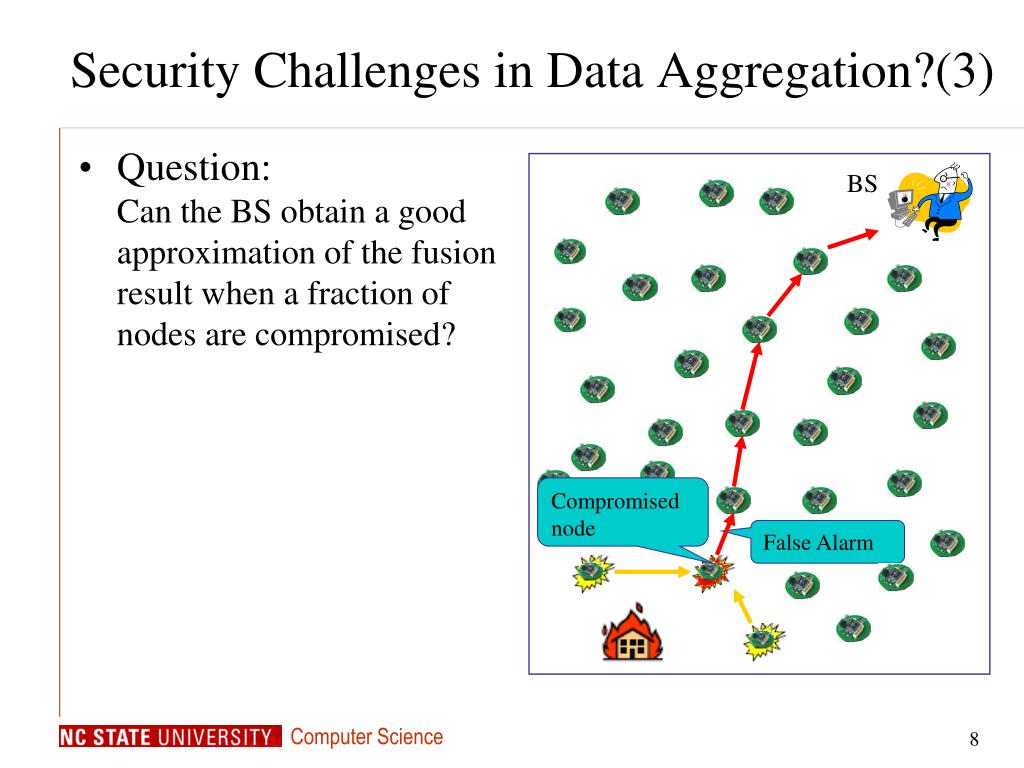 Security Challenges in Data Aggregation?(3)

• Question:
Can the BS obtain a good approximation of the fusion result when a fraction of nodes are compromised?

BS

Compromised node

False Alarm

NC STATE UNIVERSITY Computer Science

8